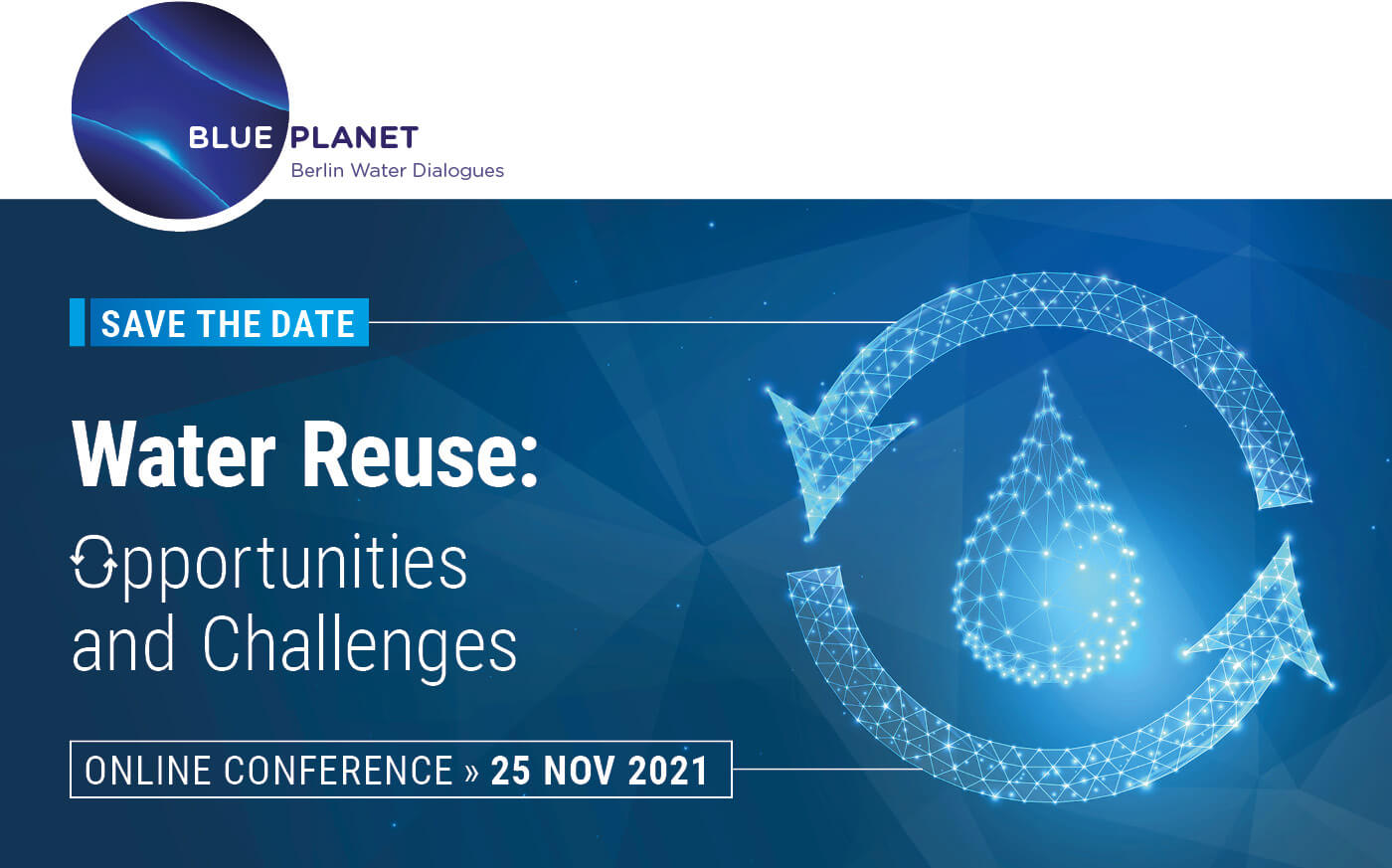 BLUE PLANET
Berlin Water Dialogues

SAVE THE DATE

Water Reuse:
Opportunities and Challenges

ONLINE CONFERENCE » 25 NOV 2021